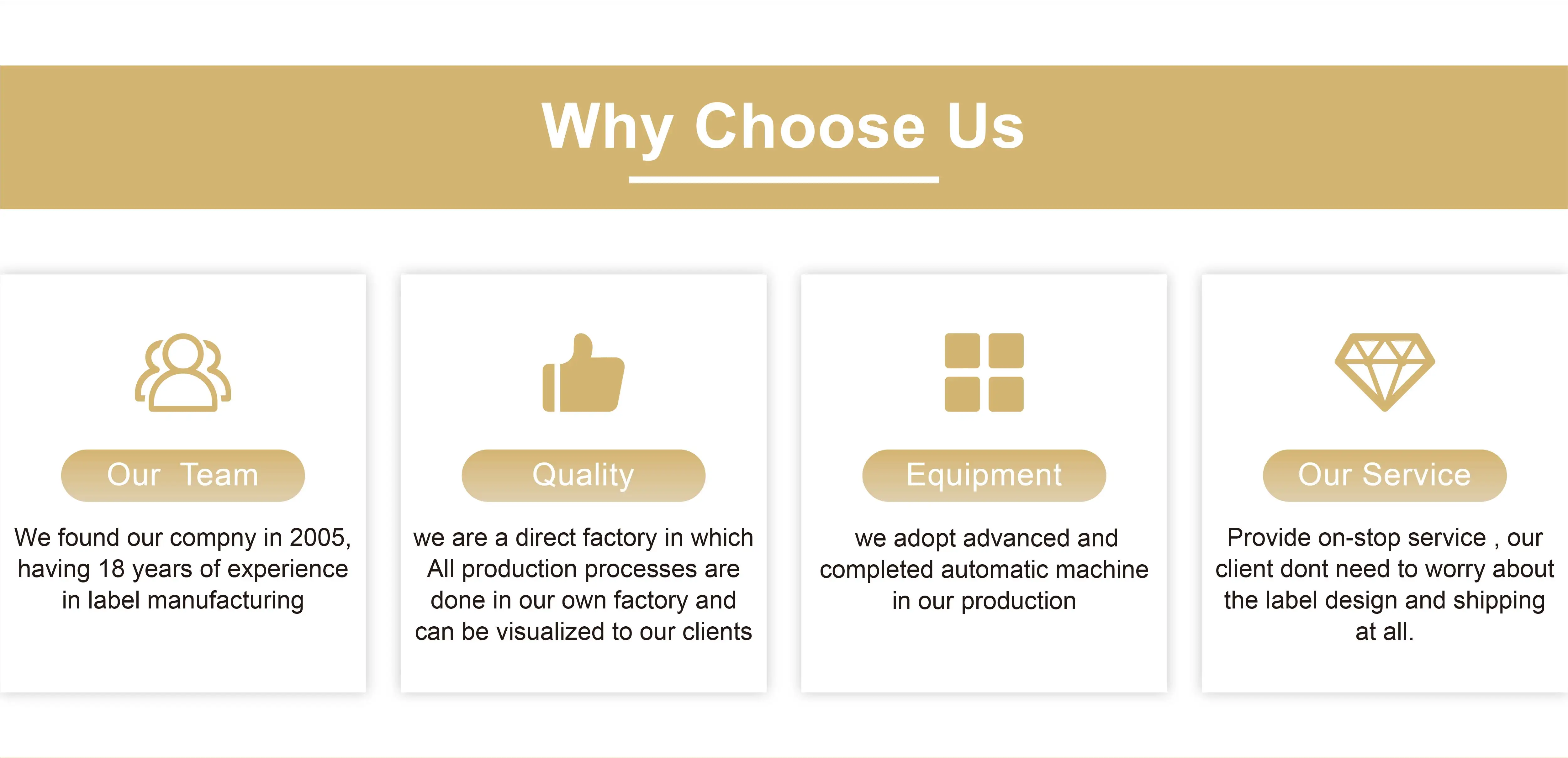 Why Choose Us

Our Team

We found our compny in 2005, having 18 years of experience in label manufacturing

Quality

we are a direct factory in which All production processes are done in our own factory and can be visualized to our clients

Equipment

we adopt advanced and completed automatic machine in our production

Our Service

Provide on-stop service , our client dont need to worry about the label design and shipping at all.